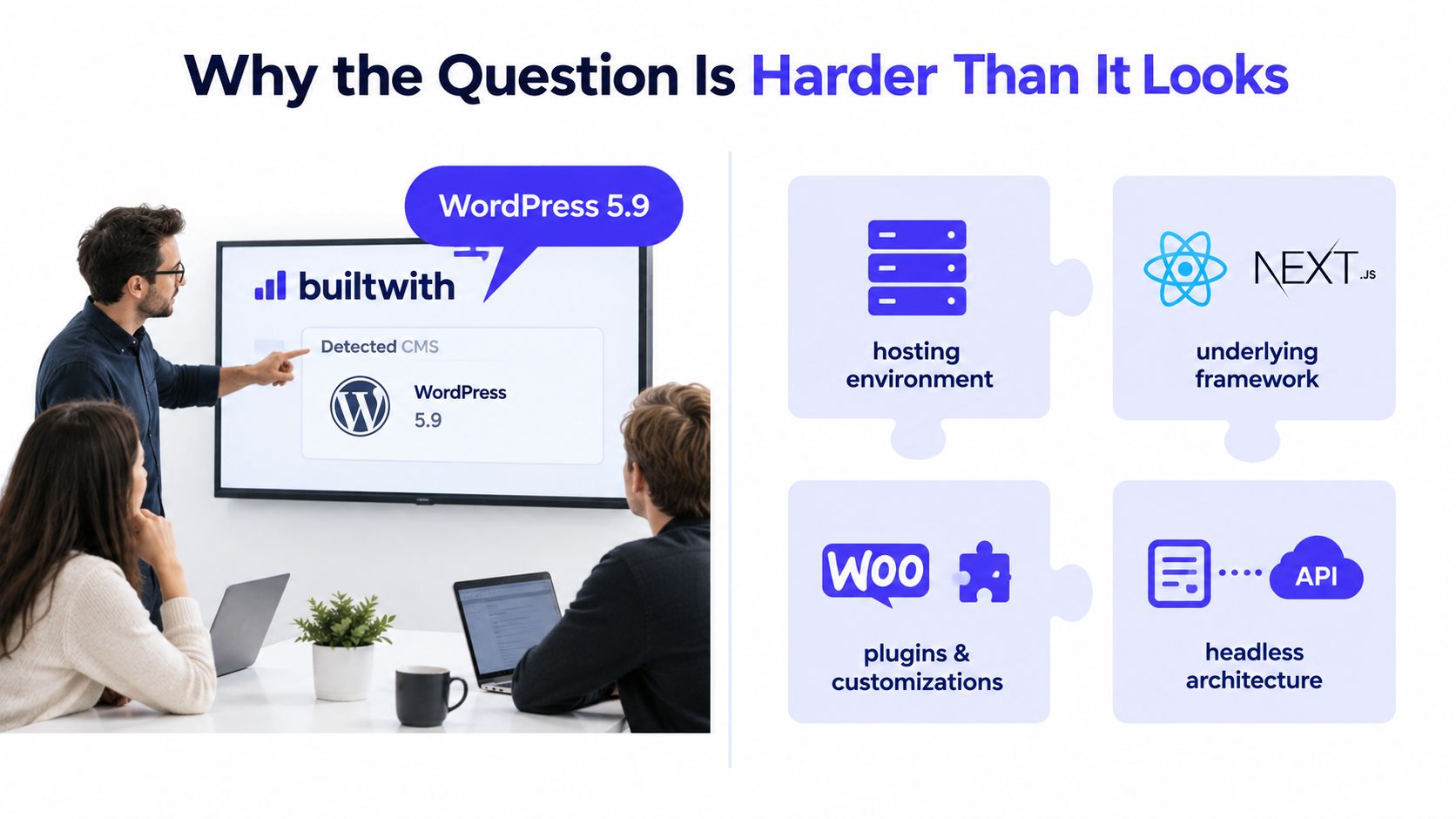 Why the Question Is Harder Than It Looks

WordPress 5.9

builtwith

Detected CMS

WordPress
5.9

hosting environment

NEXT.JS

underlying framework

Woo

plugins & customizations

API

headless architecture